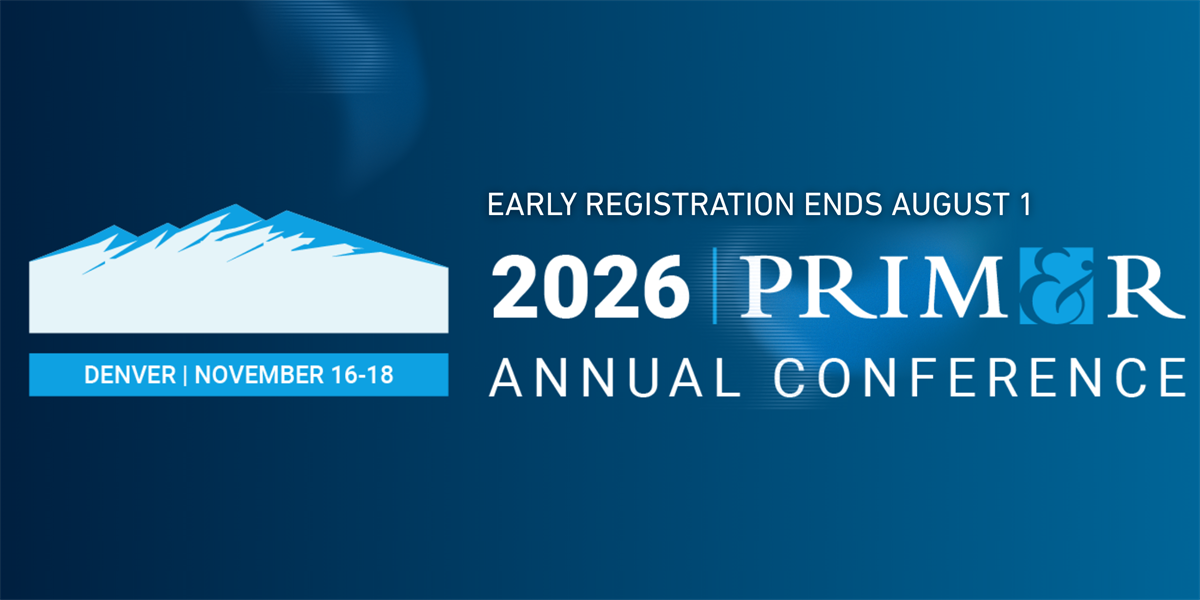 DENVER | NOVEMBER 16-18

EARLY REGISTRATION ENDS AUGUST 1

2026 | PRIM&R

ANNUAL CONFERENCE